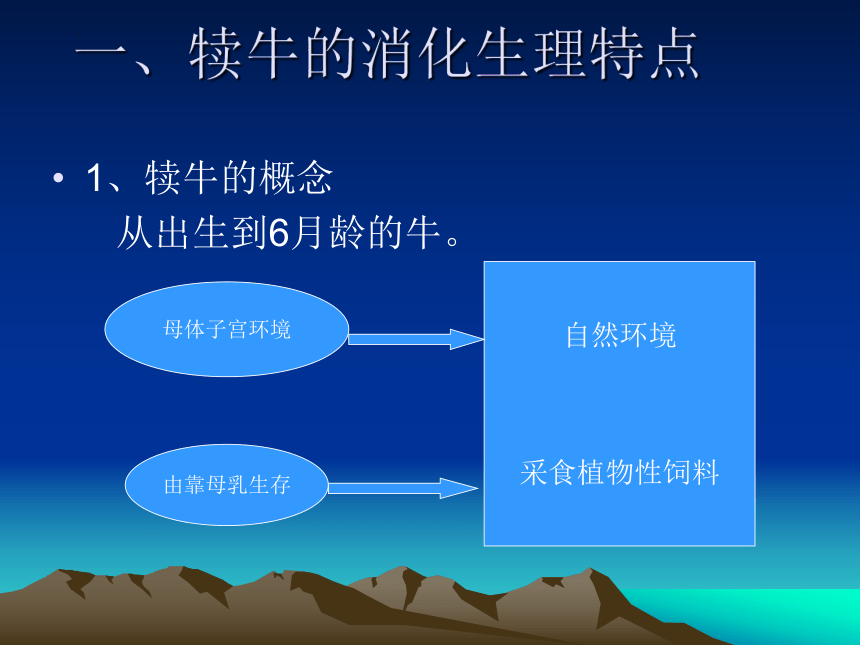 一、犊牛的消化生理特点

• 1、犊牛的概念
从出生到6月龄的牛。

母体子宫环境

由靠母乳生存

自然环境

采食植物性饲料